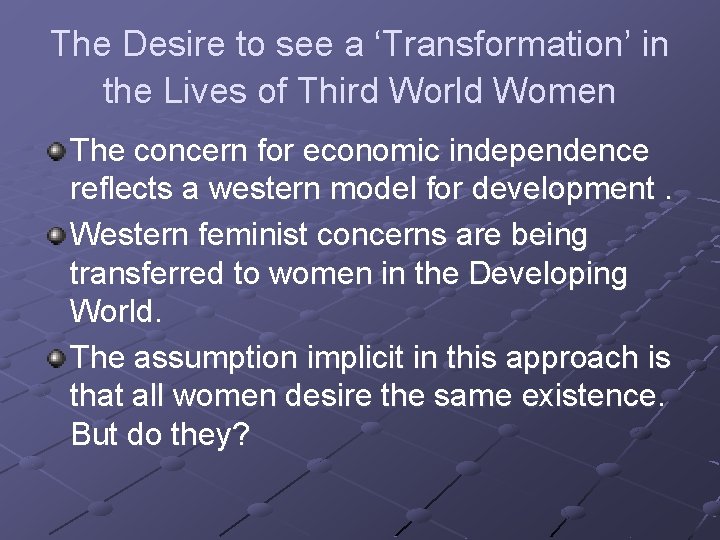 The Desire to see a ‘Transformation’ in the Lives of Third World Women

The concern for economic independence reflects a western model for development .

Western feminist concerns are being transferred to women in the Developing World.

The assumption implicit in this approach is that all women desire the same existence. But do they?